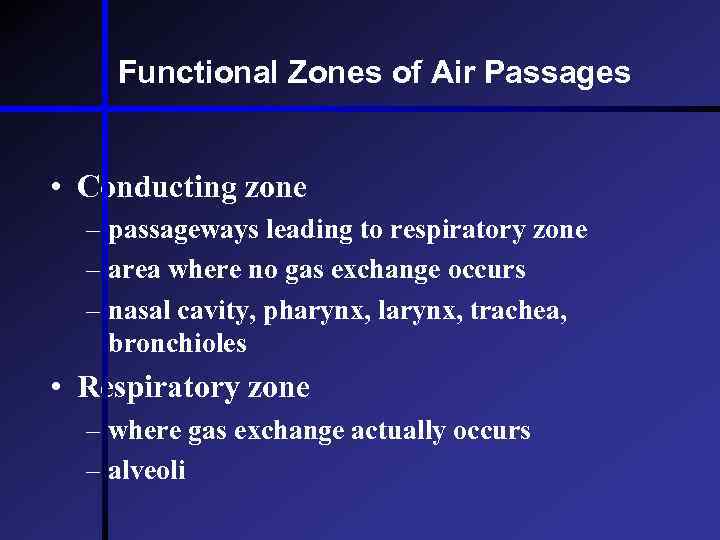 Functional Zones of Air Passages

• Conducting zone
– passageways leading to respiratory zone
– area where no gas exchange occurs
– nasal cavity, pharynx, larynx, trachea, bronchioles

• Respiratory zone
– where gas exchange actually occurs
– alveoli